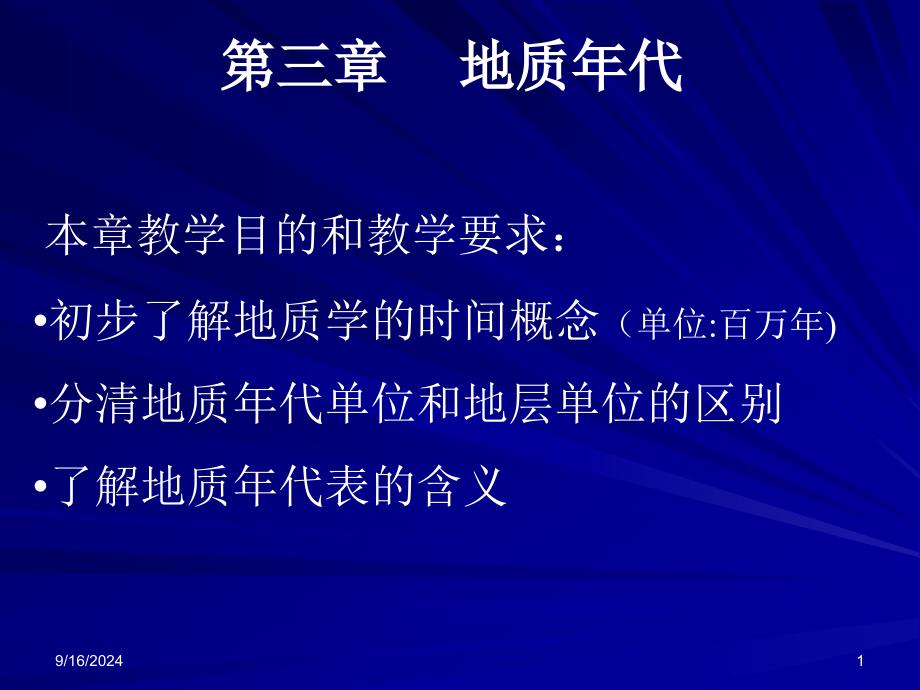 第三章　地质年代

本章教学目的和教学要求：

•初步了解地质学的时间概念（单位:百万年)

•分清地质年代单位和地层单位的区别

•了解地质年代表的含义

9/16/2024

1